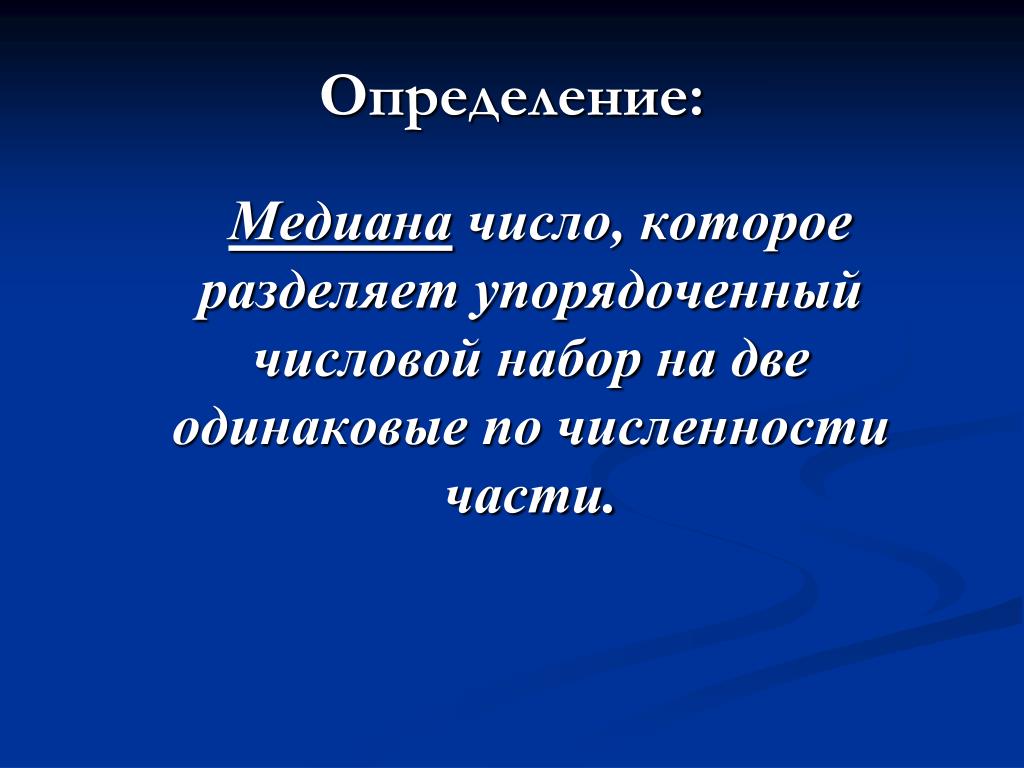 Определение:

Медиана число, которое разделяет упорядоченный числовой набор на две одинаковые по численности части.